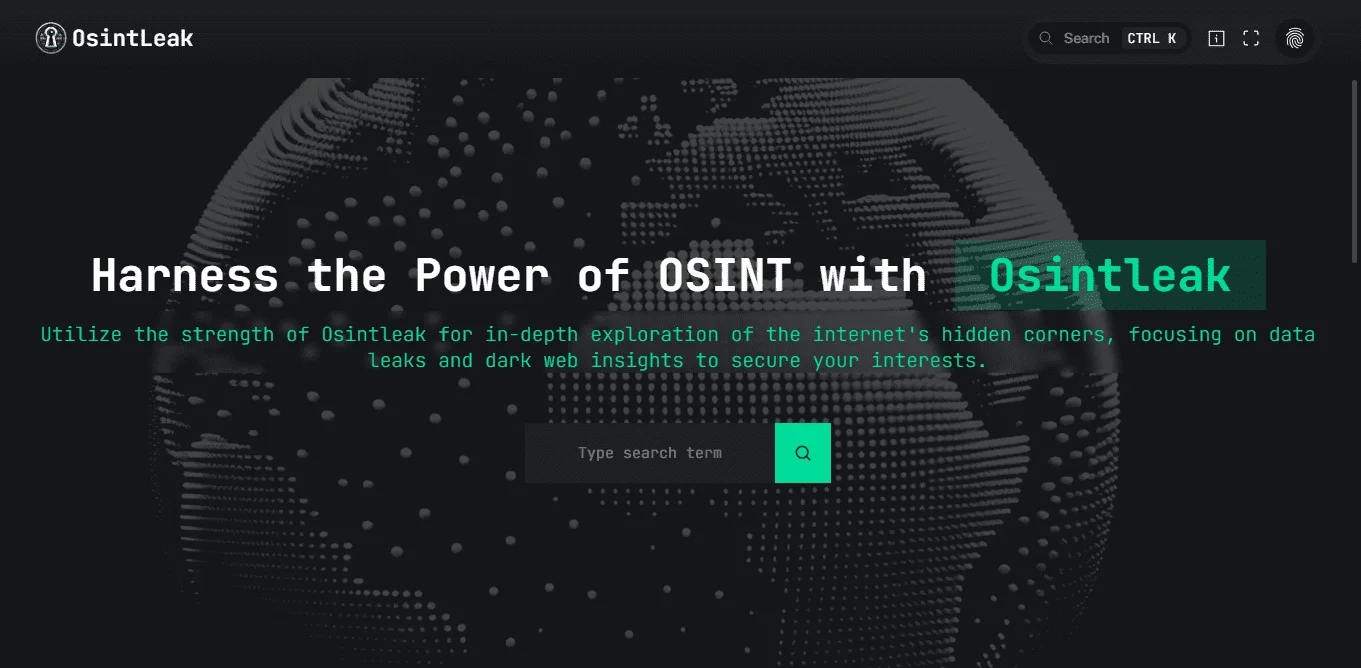 OsintLeak

Search CTRL K

Harness the Power of OSINT with Osintleak

Utilize the strength of Osintleak for in-depth exploration of the internet's hidden corners, focusing on data leaks and dark web insights to secure your interests.

Type search term